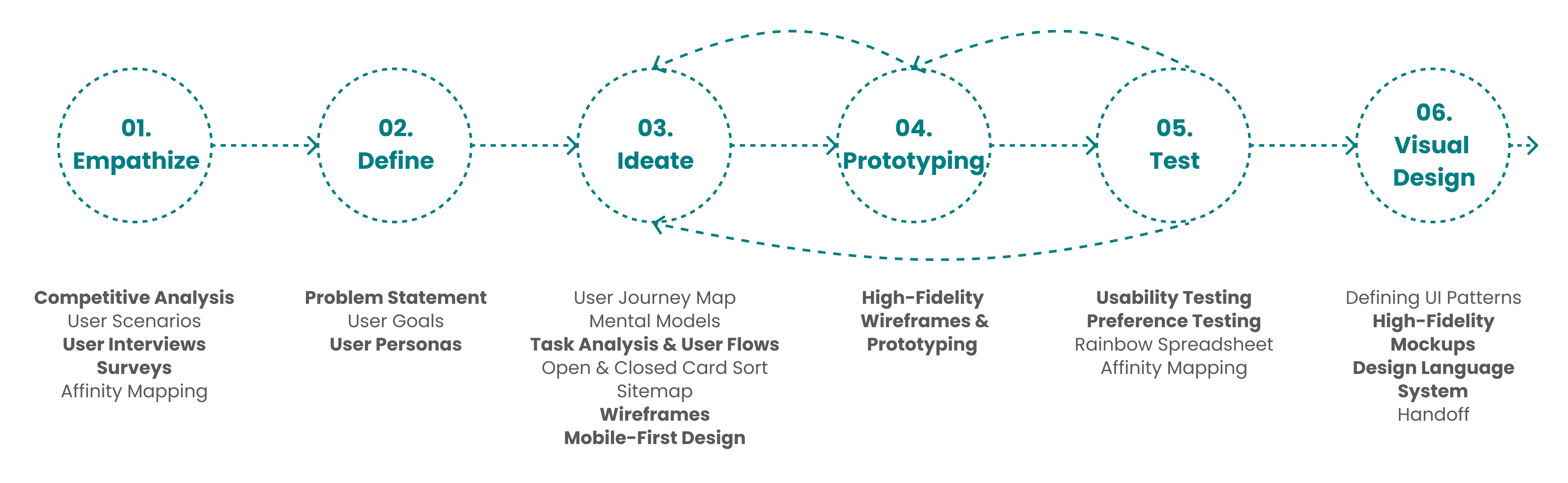 01.
Empathize

02.
Define

03.
Ideate

04.
Prototyping

05.
Test

06.
Visual
Design

Competitive Analysis
User Scenarios
User Interviews
Surveys
Affinity Mapping

Problem Statement
User Goals
User Personas

User Journey Map
Mental Models
Task Analysis & User Flows
Open & Closed Card Sort
Sitemap
Wireframes
Mobile-First Design

High-Fidelity
Wireframes &
Prototyping

Usability Testing
Preference Testing
Rainbow Spreadsheet
Affinity Mapping

Defining UI Patterns
High-Fidelity
Mockups
Design Language
System
Handoff